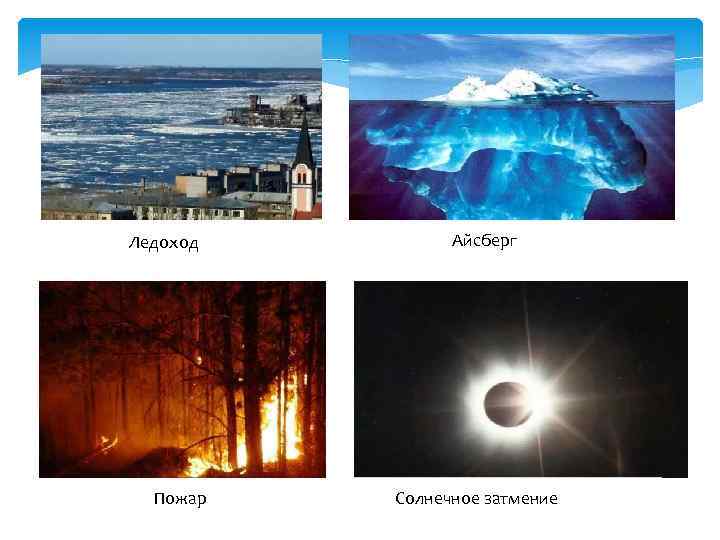 Ледоход

Айсберг

Пожар

Солнечное затмение